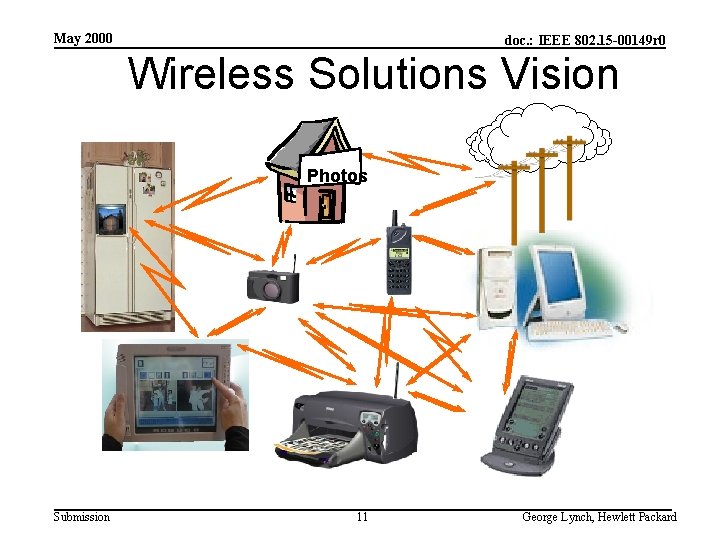 May 2000

doc.: IEEE 802.15-00149r0

Wireless Solutions Vision

Photos

Submission

11

George Lynch, Hewlett Packard